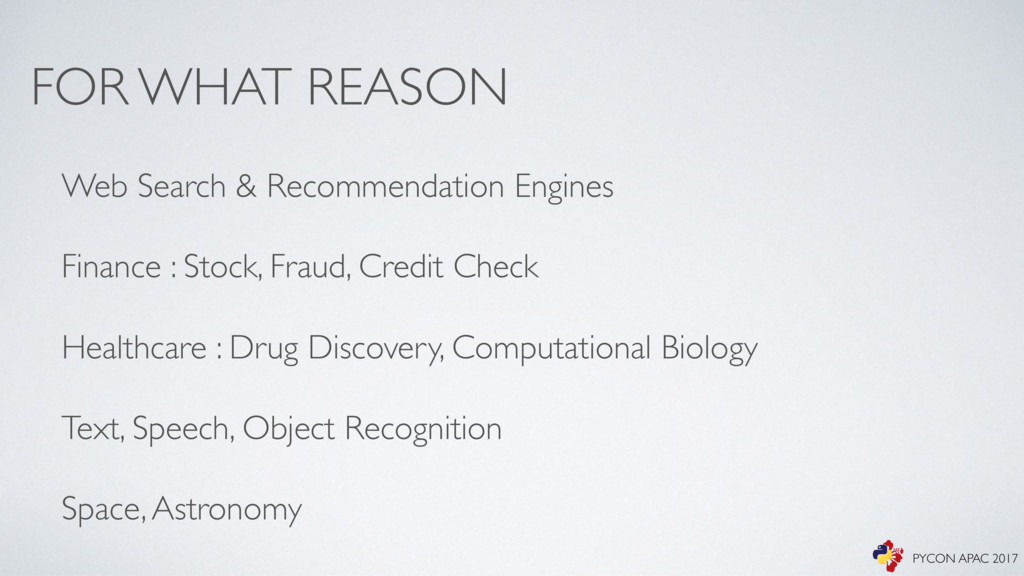 FOR WHAT REASON

Web Search & Recommendation Engines

Finance : Stock, Fraud, Credit Check

Healthcare : Drug Discovery, Computational Biology

Text, Speech, Object Recognition

Space, Astronomy

PYCON APAC 2017